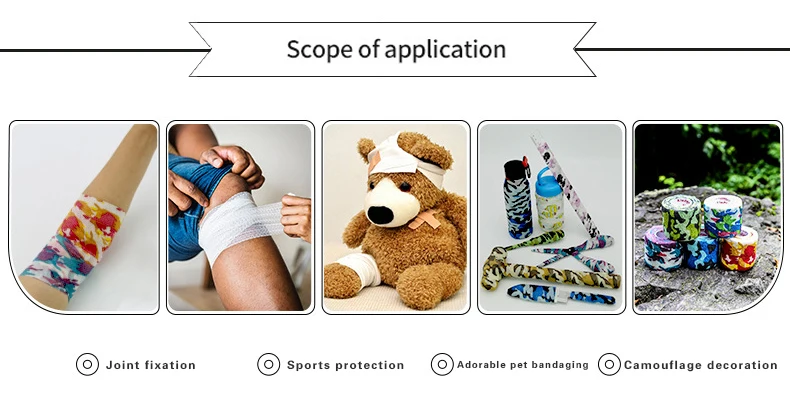 Scope of application

Joint fixation

Sports protection

Adorable pet bandaging

Camouflage decoration